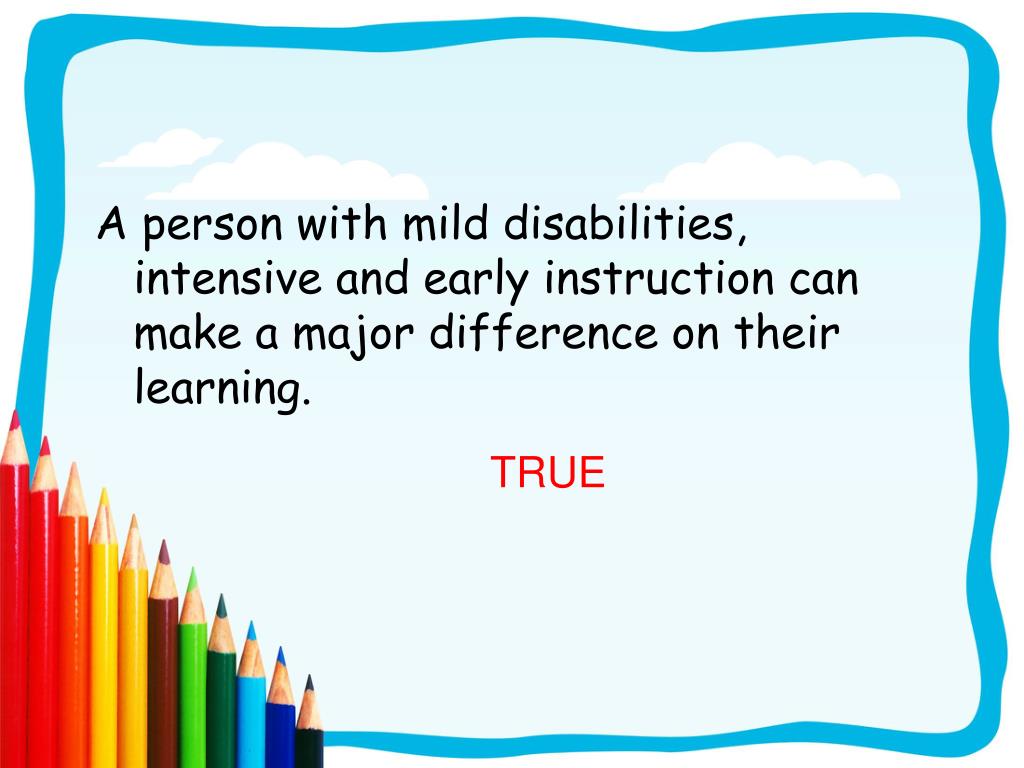 A person with mild disabilities, intensive and early instruction can make a major difference on their learning.

TRUE